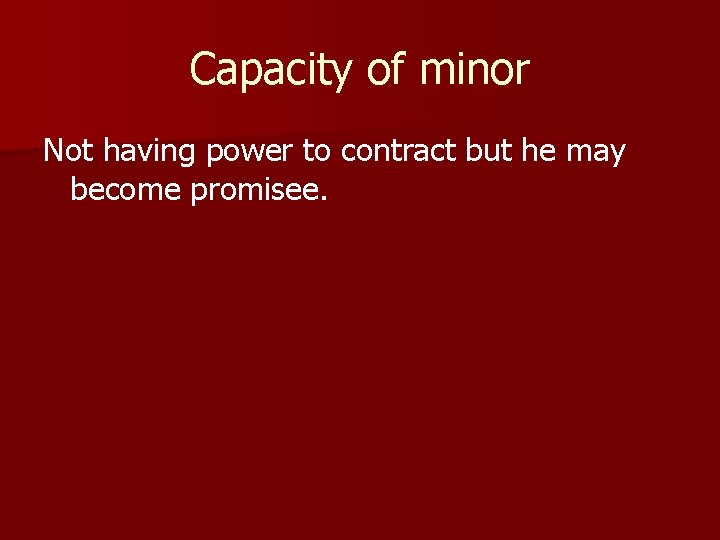 Capacity of minor

Not having power to contract but he may become promisee.